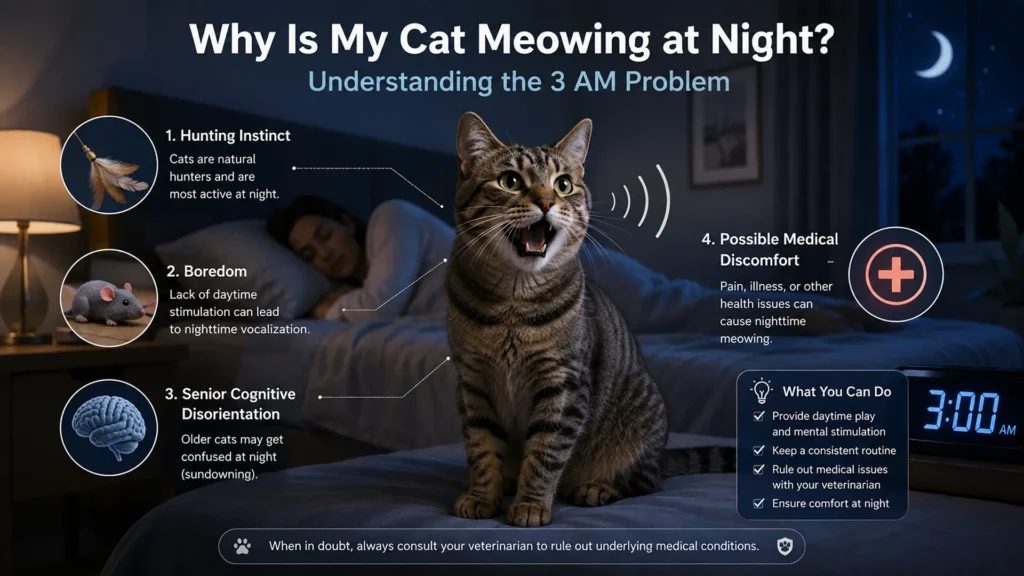 Why Is My Cat Meowing at Night?

Understanding the 3 AM Problem

1. Hunting Instinct

Cats are natural hunters and are most active at night.

2. Boredom

Lack of daytime stimulation can lead to nighttime vocalization.

3. Senior Cognitive Disorientation

Older cats may get confused at night (sundowning).

4. Possible Medical Discomfort

Pain, illness, or other health issues can cause nighttime meowing.

What You Can Do

Provide daytime play and mental stimulation

Keep a consistent routine

Rule out medical issues with your veterinarian

Ensure comfort at night

3:00 AM

When in doubt, always consult your veterinarian to rule out underlying medical conditions.